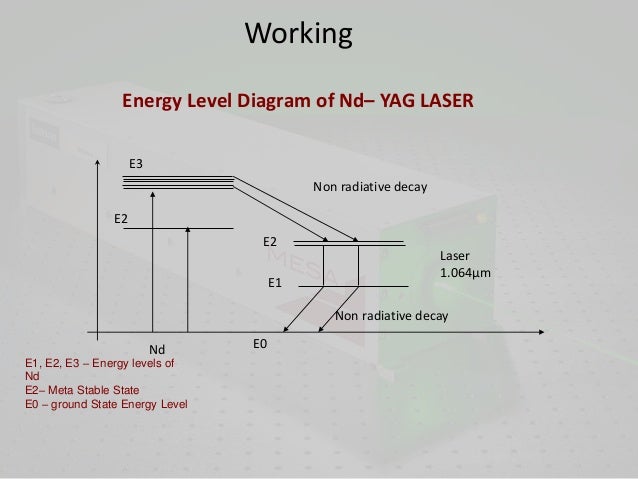 Working

Energy Level Diagram of Nd– YAG LASER

E3

Non radiative decay

E2

E2

Laser
1.064μm

E1

Non radiative decay

Nd

E0

E1, E2, E3 – Energy levels of Nd
E2– Meta Stable State
E0 – ground State Energy Level